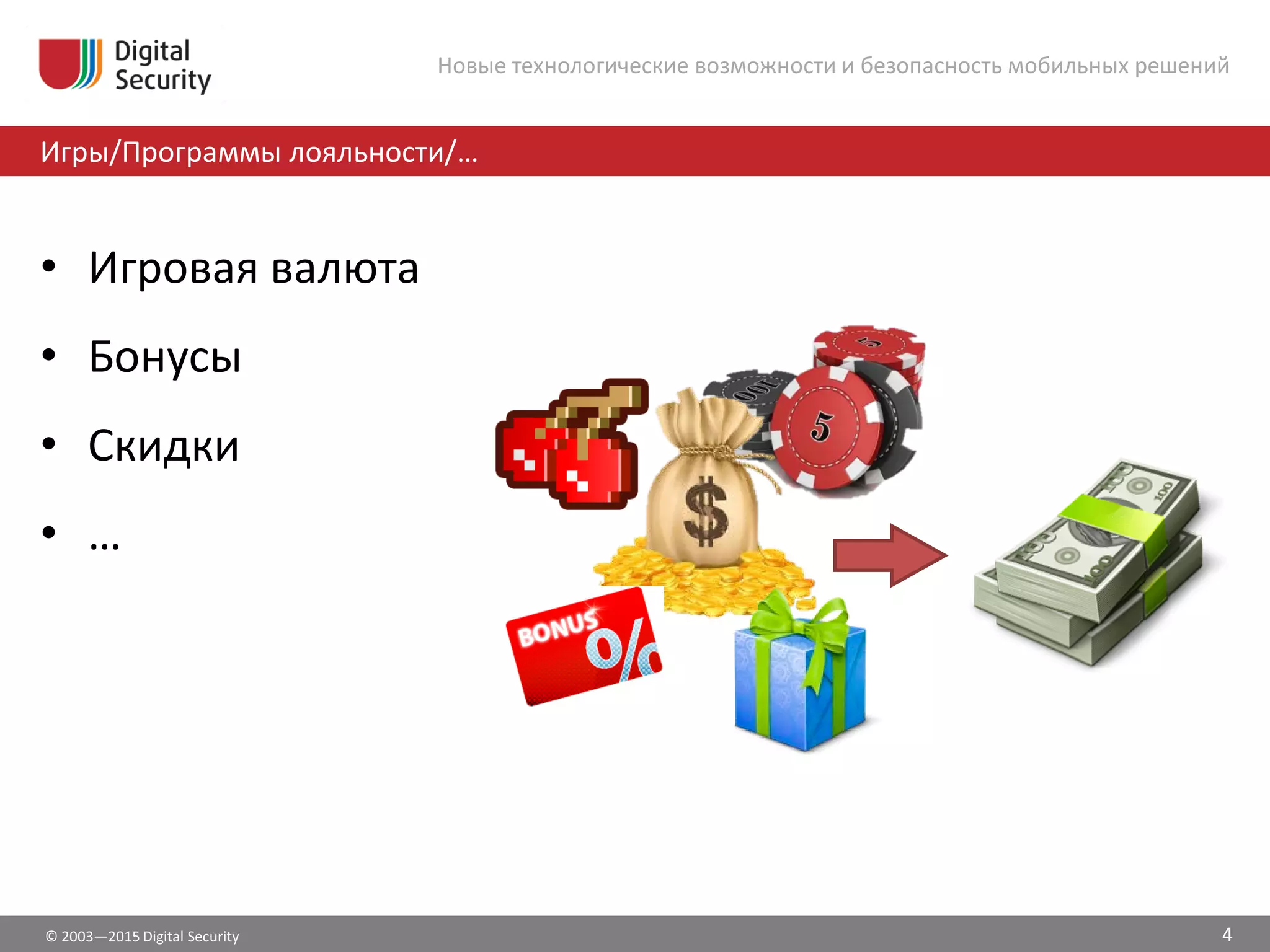 Digital Security

Новые технологические возможности и безопасность мобильных решений

Игры/Программы лояльности/…

• Игровая валюта
• Бонусы
• Скидки
• …

100

5

5

$

BONUS %

100

100

100

© 2003—2015 Digital Security

4